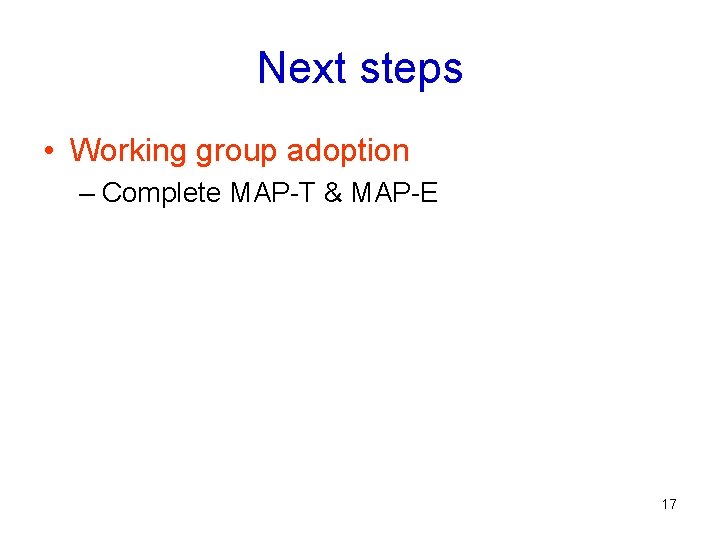 Next steps

• Working group adoption
– Complete MAP-T & MAP-E

17